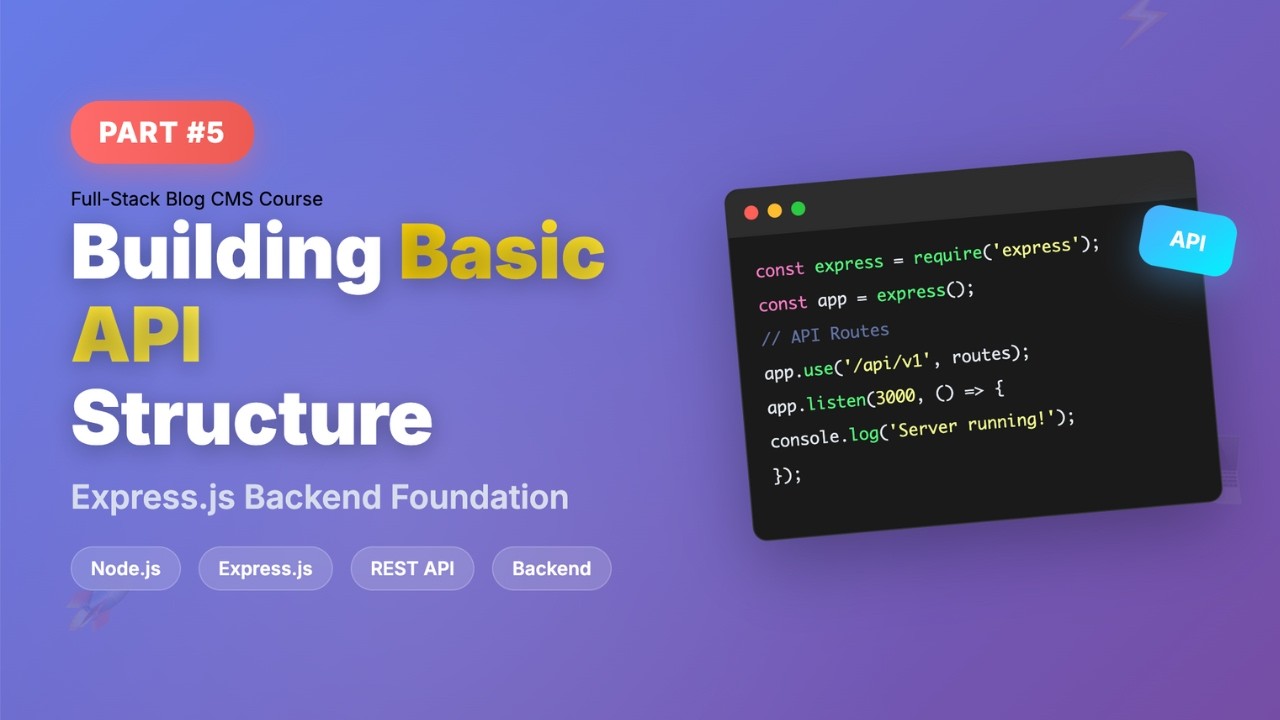 PART #5

Full-Stack Blog CMS Course

Building Basic API Structure

Express.js Backend Foundation

Node.js
Express.js
REST API
Backend

API

const express = require('express');
const app = express();
// API Routes
app.use('/api/v1', routes);
app.listen(3000, () => {
console.log('Server running!');
});